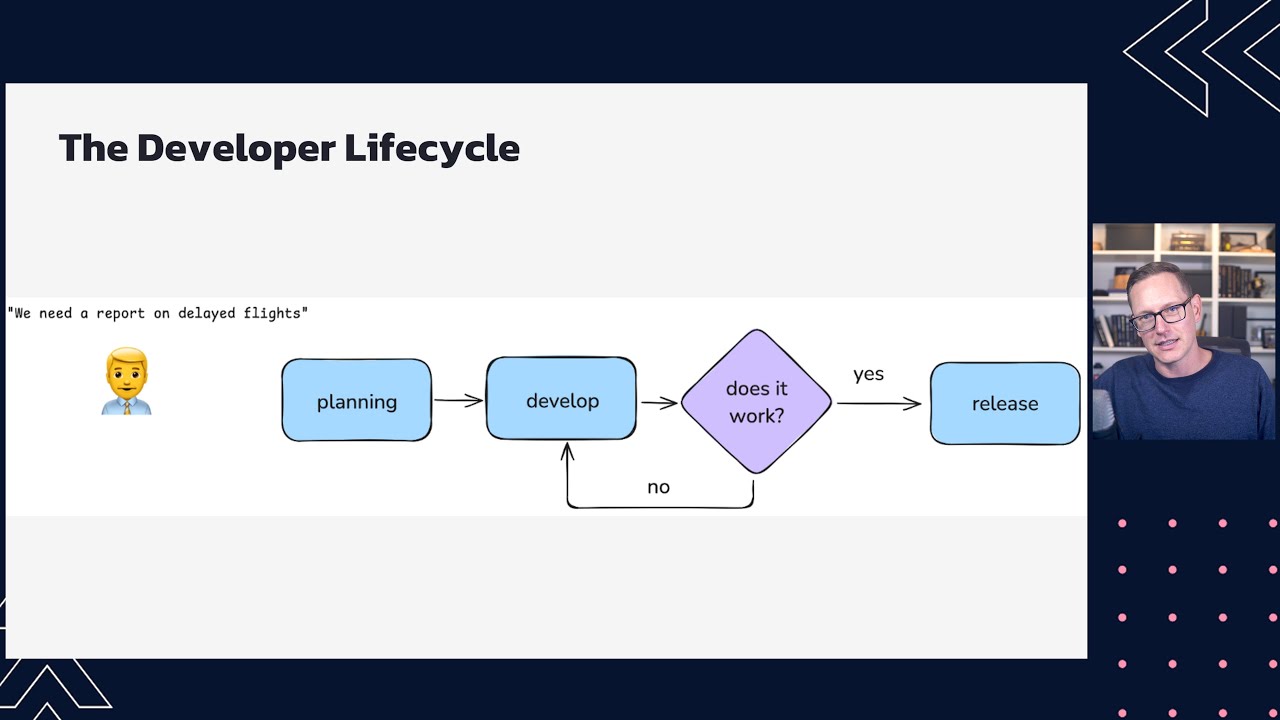 The Developer Lifecycle

"We need a report on delayed flights"

planning

develop

does it work?

yes

release

no